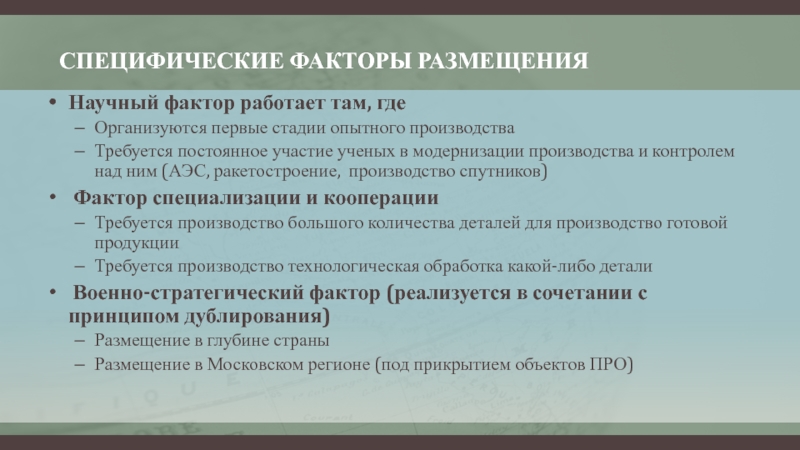 СПЕЦИФИЧЕСКИЕ ФАКТОРЫ РАЗМЕЩЕНИЯ

• Научный фактор работает там, где
– Организуются первые стадии опытного производства
– Требуется постоянное участие ученых в модернизации производства и контролем над ним (АЭС, ракетостроение, производство спутников)
• Фактор специализации и кооперации
– Требуется производство большого количества деталей для производство готовой продукции
– Требуется производство технологическая обработка какой-либо детали
• Военно-стратегический фактор (реализуется в сочетании с принципом дублирования)
– Размещение в глубине страны
– Размещение в Московском регионе (под прикрытием объектов ПРО)